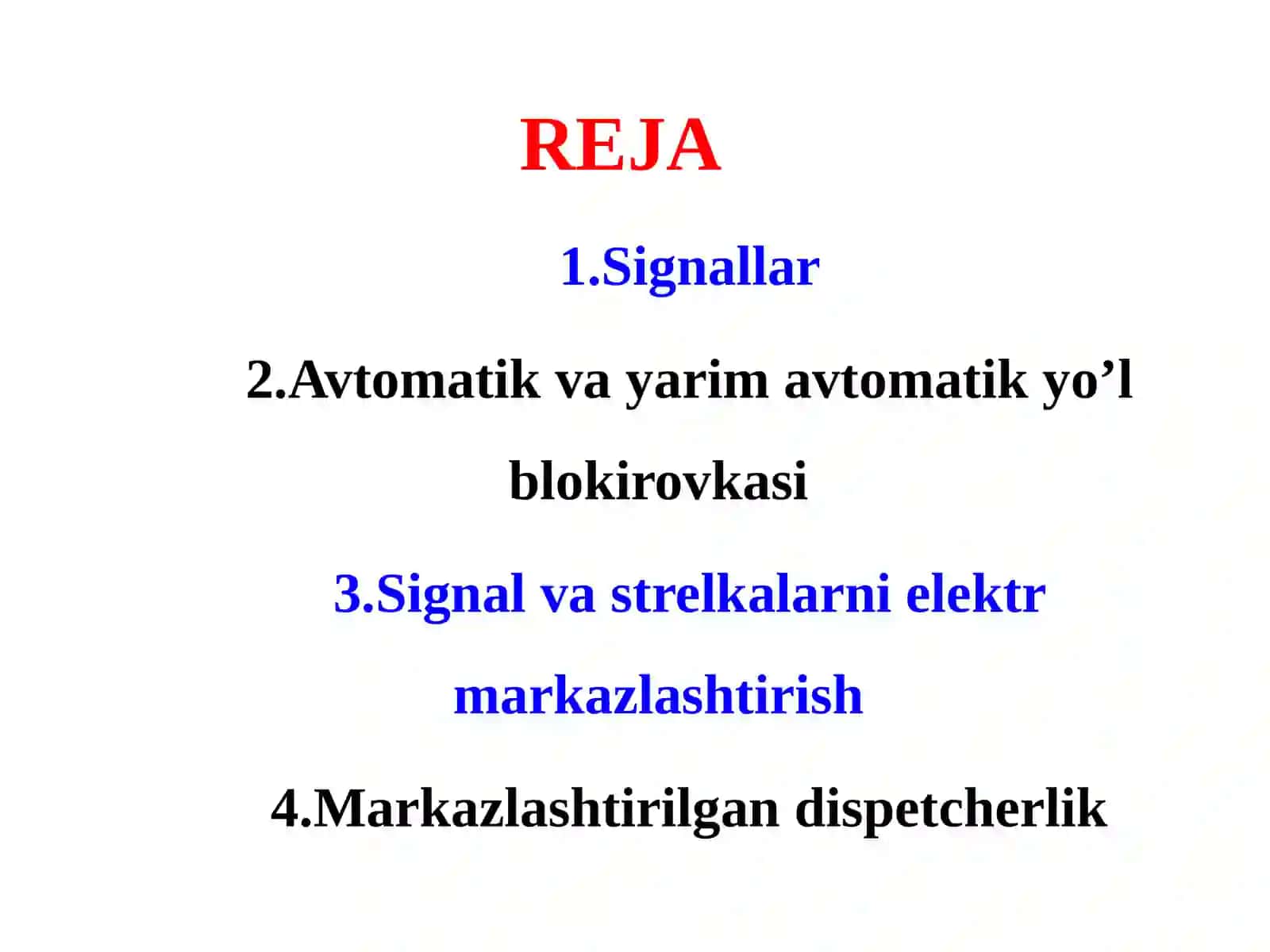 REJA

1.Signallar

2.Avtomatik va yarim avtomatik yo’l blokirovkasi

3.Signal va strelkalarni elektr markazlashtirish

4.Markazlashtirilgan dispetcherlik